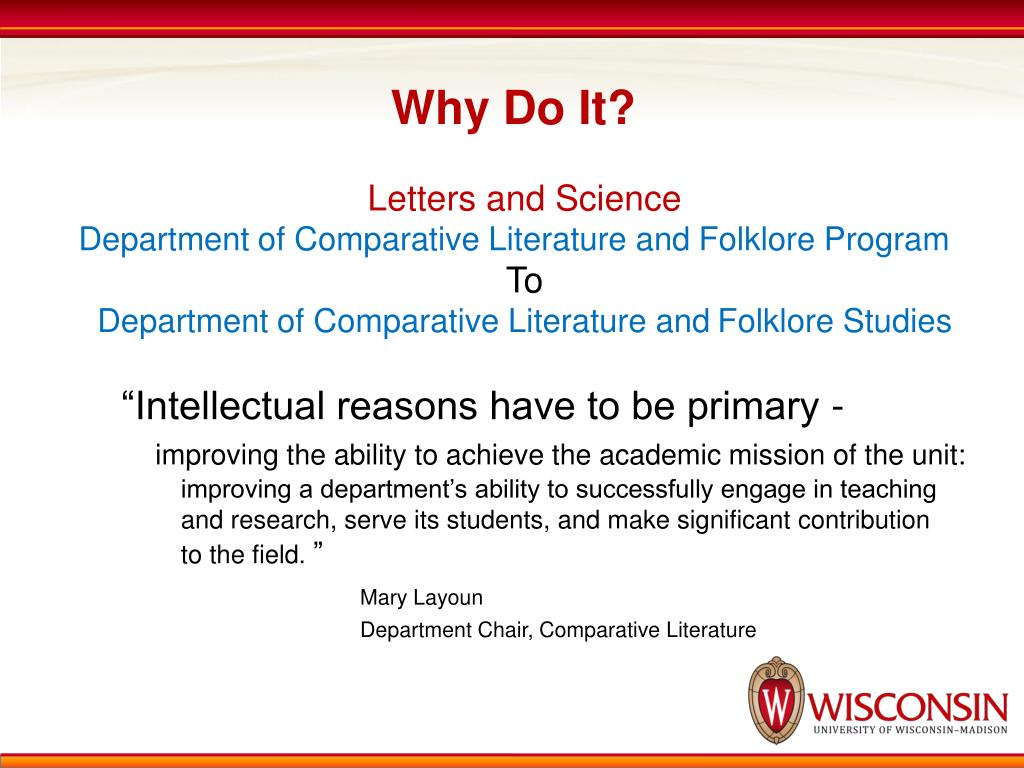 Why Do It?

Letters and Science
Department of Comparative Literature and Folklore Program
To
Department of Comparative Literature and Folklore Studies

“Intellectual reasons have to be primary -
improving the ability to achieve the academic mission of the unit:
improving a department’s ability to successfully engage in teaching and research, serve its students, and make significant contribution to the field. ”

Mary Layoun
Department Chair, Comparative Literature

W
WISCONSIN
UNIVERSITY OF WISCONSIN–MADISON